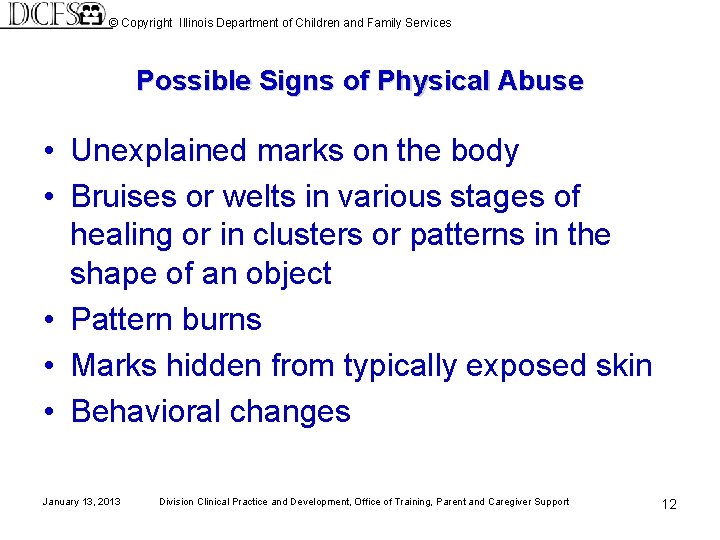 DCFS © Copyright Illinois Department of Children and Family Services

Possible Signs of Physical Abuse

• Unexplained marks on the body
• Bruises or welts in various stages of healing or in clusters or patterns in the shape of an object
• Pattern burns
• Marks hidden from typically exposed skin
• Behavioral changes

January 13, 2013 Division Clinical Practice and Development, Office of Training, Parent and Caregiver Support 12